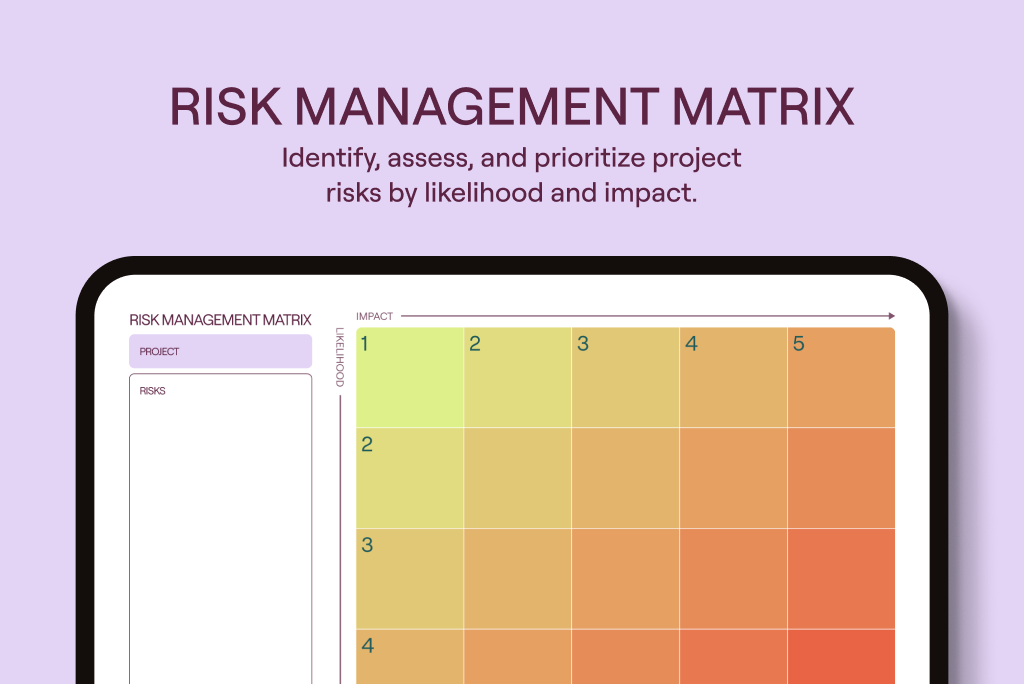 RISK MANAGEMENT MATRIX

Identify, assess, and prioritize project risks by likelihood and impact.

RISK MANAGEMENT MATRIX

PROJECT

RISKS

IMPACT

LIKELIHOOD

| 1 | 2 | 3 | 4 | 5 |
|---|---|---|---|---|
| 2 | | | | |
| 3 | | | | |
| 4 | | | | |